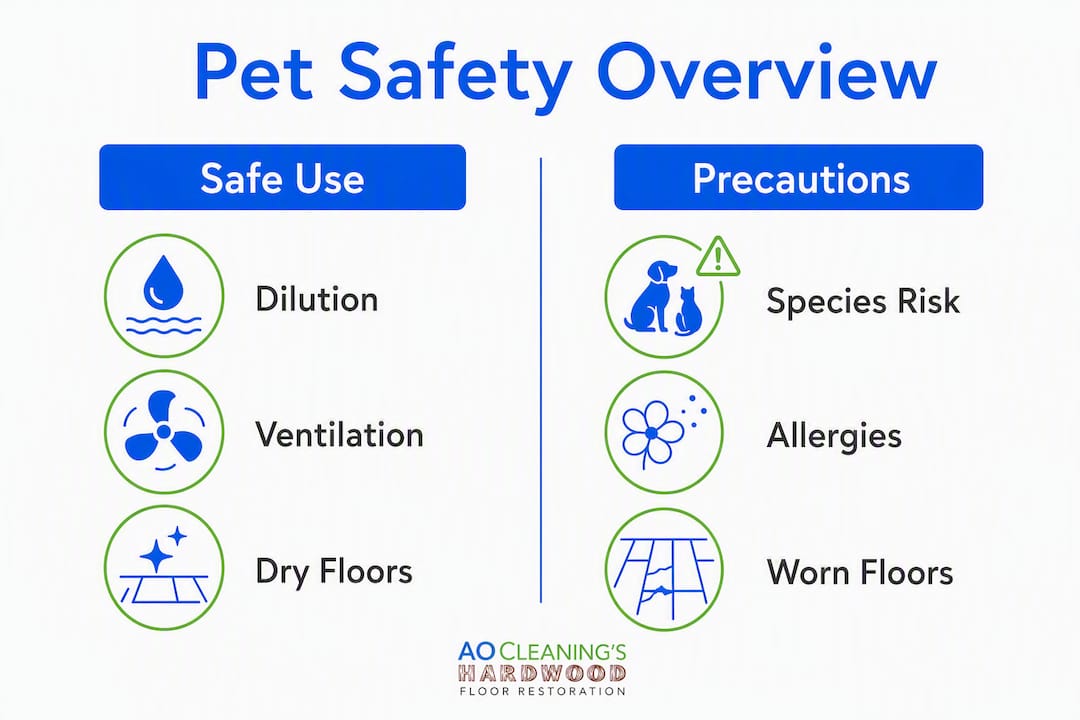 Pet Safety Overview

Safe Use

Dilution

Ventilation

Dry Floors

Precautions

Species Risk

Allergies

Worn Floors

AO CLEANING'S
HARDWOOD
FLOOR RESTORATION